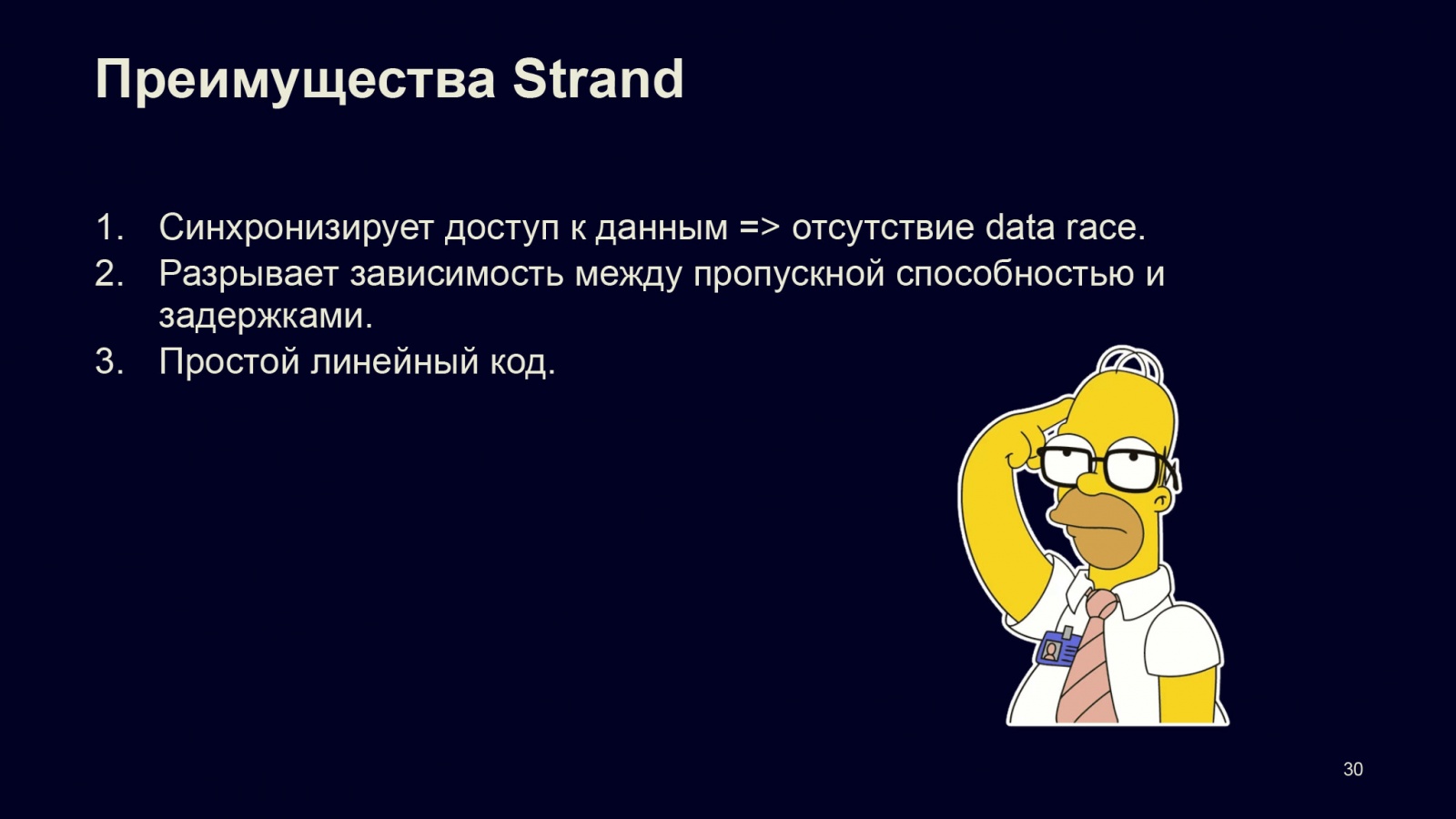 Преимущества Strand

1. Синхронизирует доступ к данным => отсутствие data race.
2. Разрывает зависимость между пропускной способностью и задержками.
3. Простой линейный код.

30